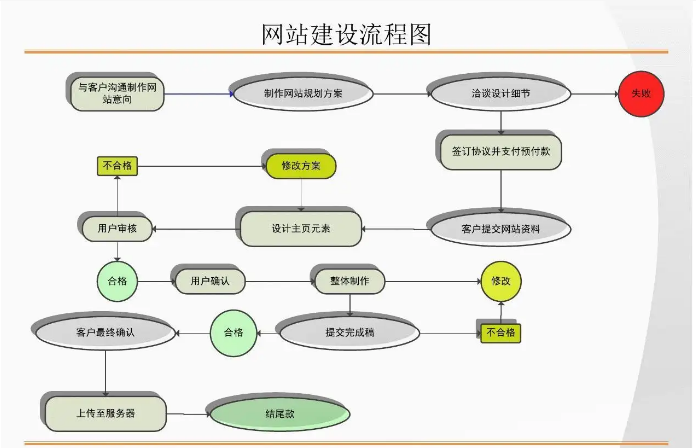 网站建设流程图

与客户沟通制作网站意向

制作网站规划方案

洽谈设计细节

失败

签订协议并支付预付款

不合格

修改方案

用户审核

设计主页元素

客户提交网站资料

合格

用户确认

整体制作

修改

客户最终确认

合格

提交完成稿

不合格

上传至服务器

结尾款